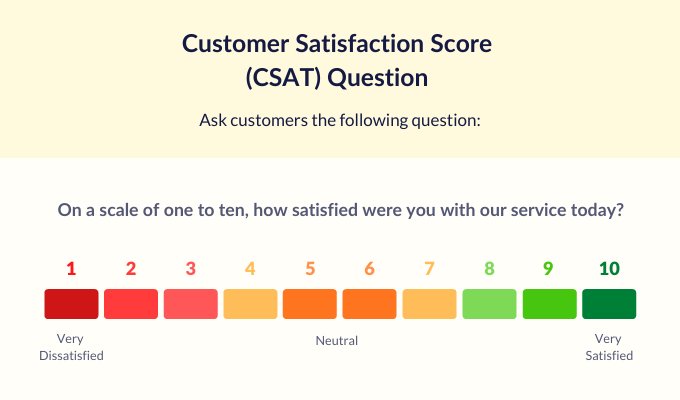 Customer Satisfaction Score (CSAT) Question

Ask customers the following question:

On a scale of one to ten, how satisfied were you with our service today?

1 2 3 4 5 6 7 8 9 10

Very Dissatisfied

Neutral

Very Satisfied